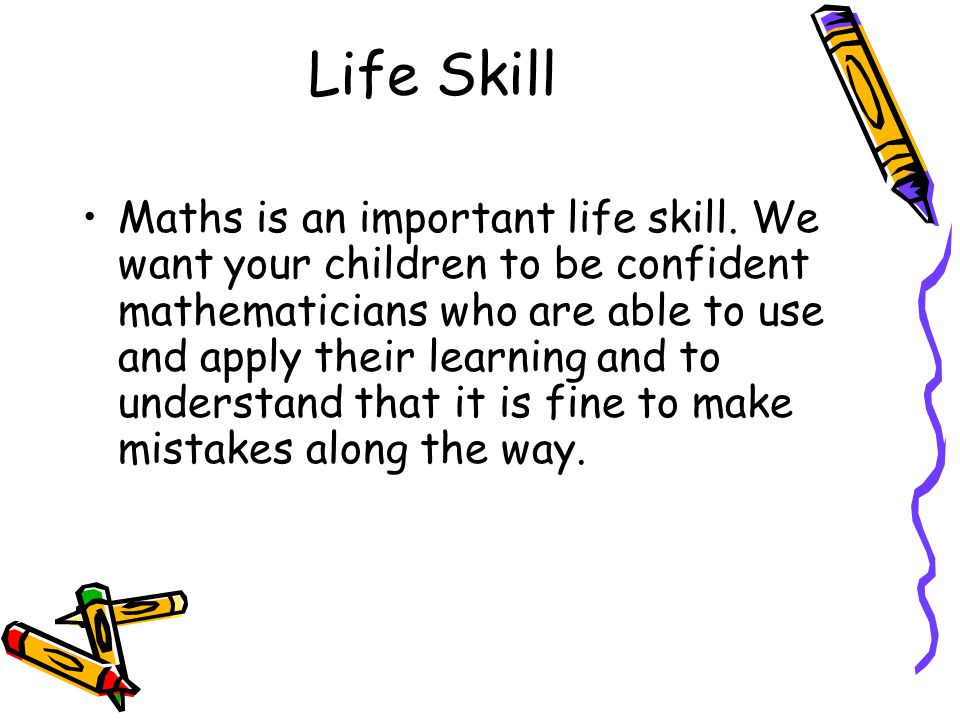 Life Skill

• Maths is an important life skill. We want your children to be confident mathematicians who are able to use and apply their learning and to understand that it is fine to make mistakes along the way.